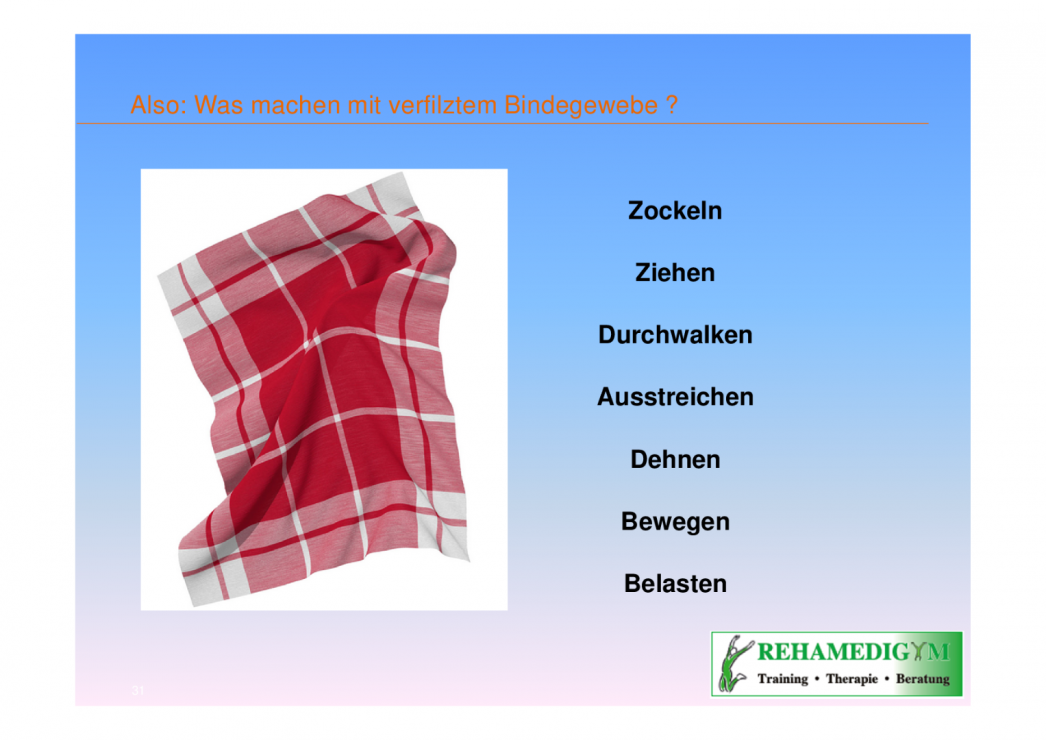 Also: Was machen mit verfilztem Bindegewebe ?

Zockeln

Ziehen

Durchwalken

Ausstreichen

Dehnen

Bewegen

Belasten

REHAMEDIGYM
Training • Therapie • Beratung

31